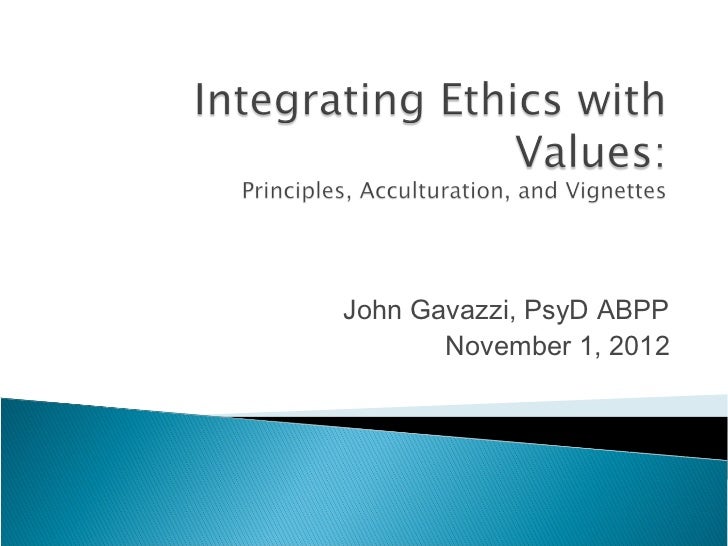 Integrating Ethics with Values:
Principles, Acculturation, and Vignettes

John Gavazzi, PsyD ABPP
November 1, 2012